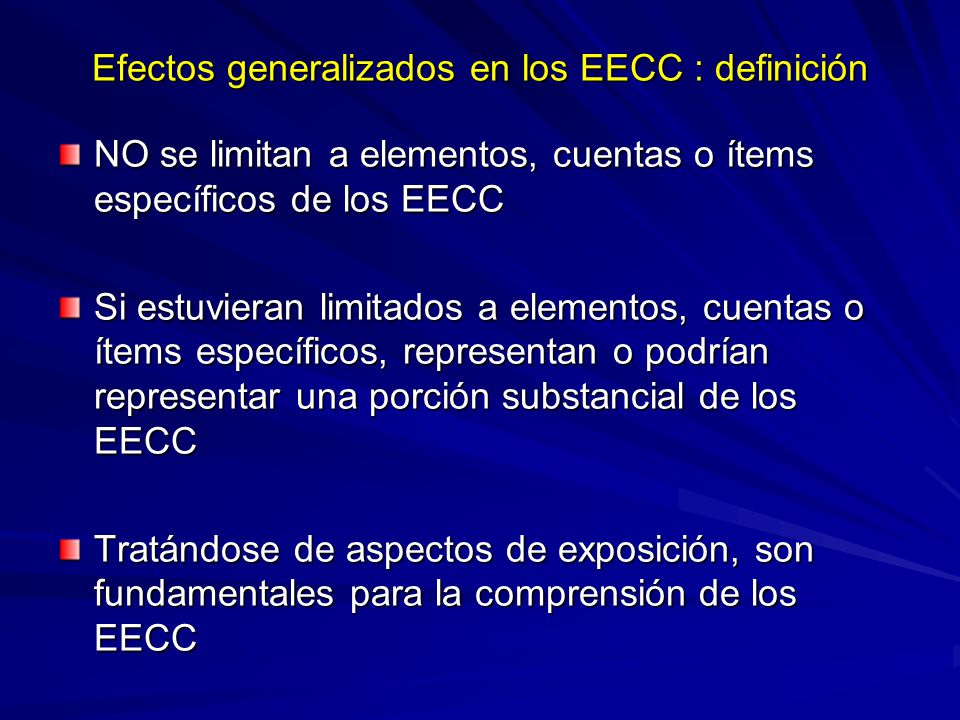 Efectos generalizados en los EECC : definición

NO se limitan a elementos, cuentas o ítems específicos de los EECC

Si estuvieran limitados a elementos, cuentas o ítems específicos, representan o podrían representar una porción substancial de los EECC

Tratándose de aspectos de exposición, son fundamentales para la comprensión de los EECC